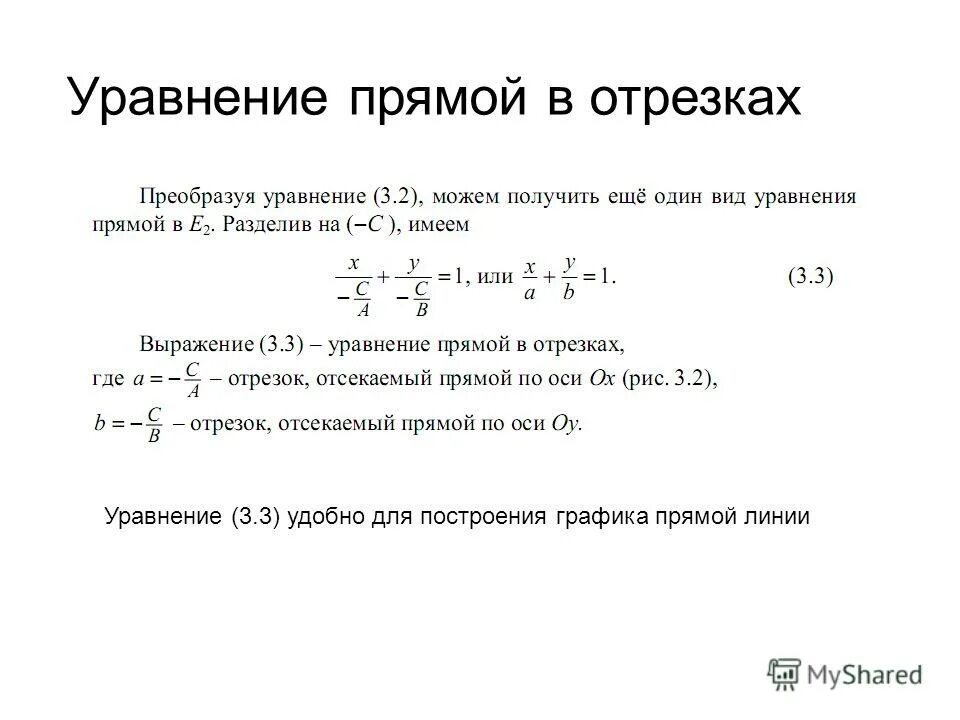 Уравнение прямой в отрезках

Преобразуя уравнение (3.2), можем получить ещё один вид уравнения прямой в $E_2$. Разделив на $(-C)$, имеем

$\frac{x}{-\frac{C}{A}} + \frac{y}{-\frac{C}{B}} = 1$, или $\frac{x}{a} + \frac{y}{b} = 1$. (3.3)

Выражение (3.3) – уравнение прямой в отрезках,

где $a = -\frac{C}{A}$ – отрезок, отсекаемый прямой по оси $Ox$ (рис. 3.2),

$b = -\frac{C}{B}$ – отрезок, отсекаемый прямой по оси $Oy$.

Уравнение (3.3) удобно для построения графика прямой линии

MyShared